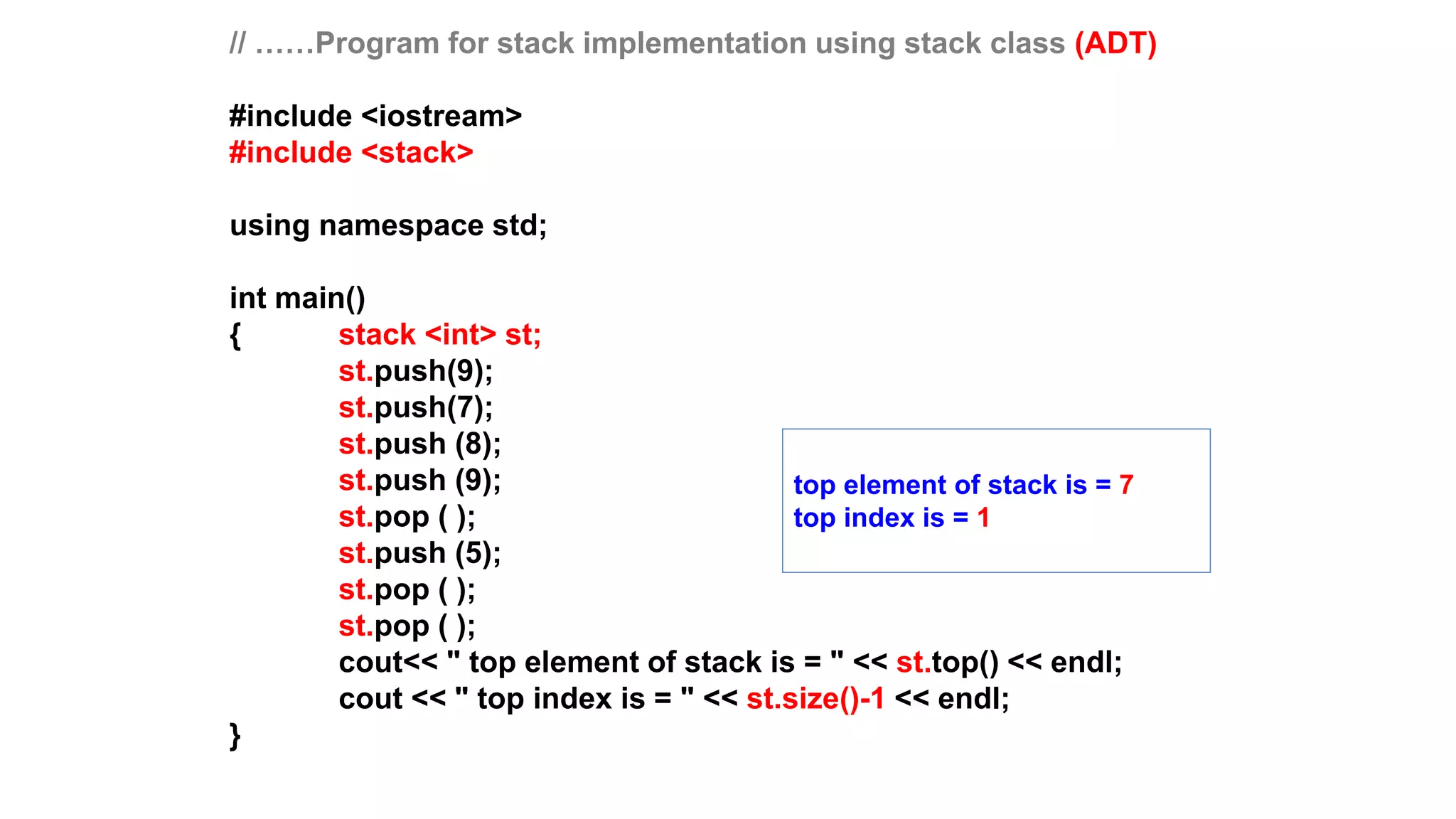 // ……Program for stack implementation using stack class (ADT)

#include <iostream>
#include <stack>

using namespace std;

int main()
{ stack <int> st;
st.push(9);
st.push(7);
st.push (8);
st.push (9);
st.pop ( );
st.push (5);
st.pop ( );
st.pop ( );
cout<< " top element of stack is = " << st.top() << endl;
cout << " top index is = " << st.size()-1 << endl;
}

top element of stack is = 7
top index is = 1